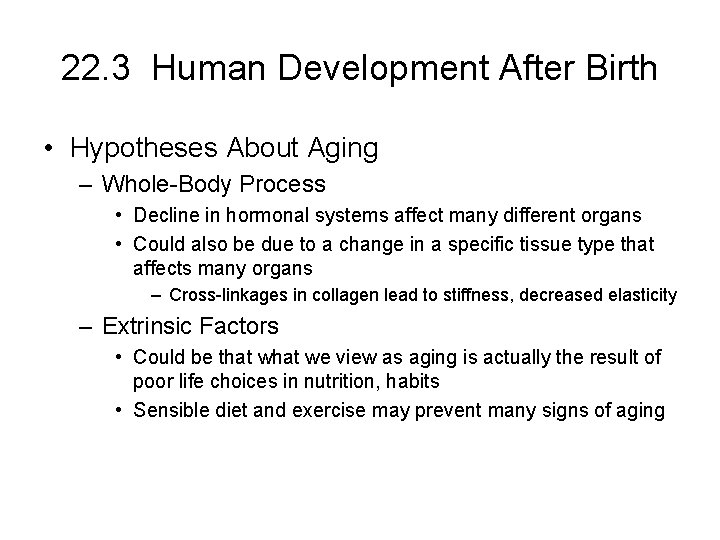 22.3 Human Development After Birth

• Hypotheses About Aging
– Whole-Body Process
• Decline in hormonal systems affect many different organs
• Could also be due to a change in a specific tissue type that affects many organs
– Cross-linkages in collagen lead to stiffness, decreased elasticity
– Extrinsic Factors
• Could be that what we view as aging is actually the result of poor life choices in nutrition, habits
• Sensible diet and exercise may prevent many signs of aging